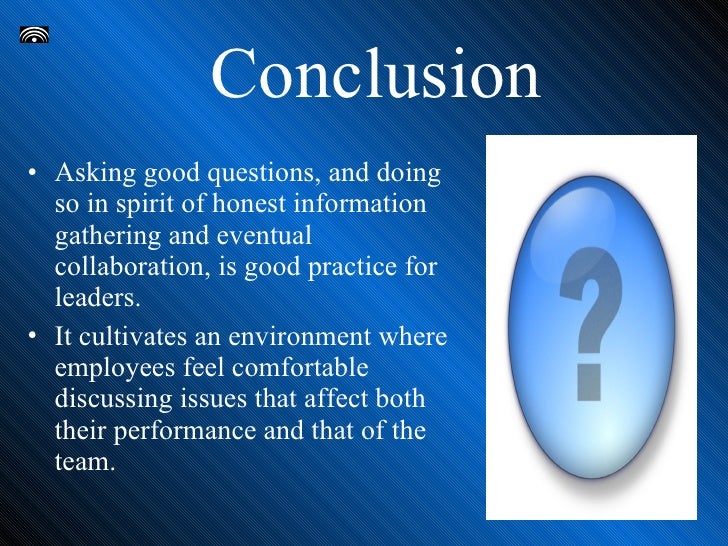 Conclusion

• Asking good questions, and doing so in spirit of honest information gathering and eventual collaboration, is good practice for leaders.

• It cultivates an environment where employees feel comfortable discussing issues that affect both their performance and that of the team.

?